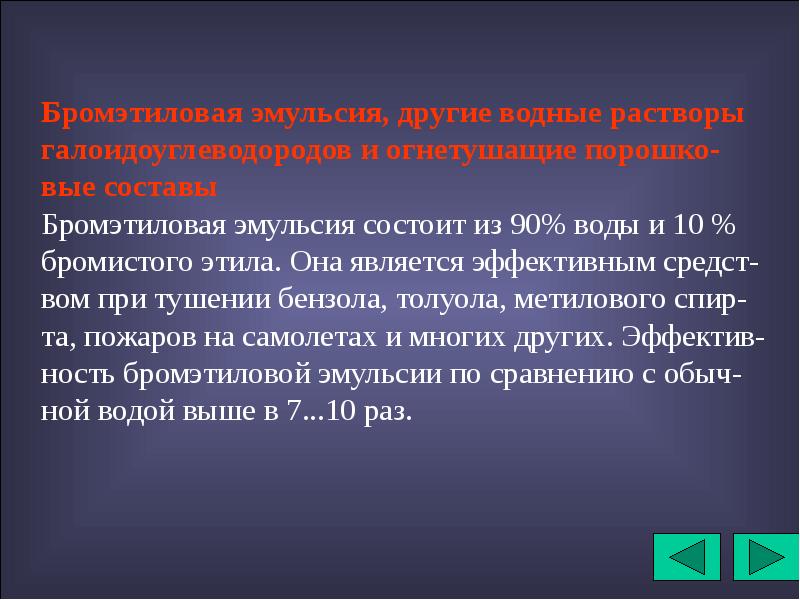 Бромэтиловая эмульсия, другие водные растворы галоидоуглеводородов и огнетушащие порошковые составы

Бромэтиловая эмульсия состоит из 90% воды и 10 % бромистого этила. Она является эффективным средством при тушении бензола, толуола, метилового спирта, пожаров на самолетах и многих других. Эффективность бромэтиловой эмульсии по сравнению с обычной водой выше в 7...10 раз.